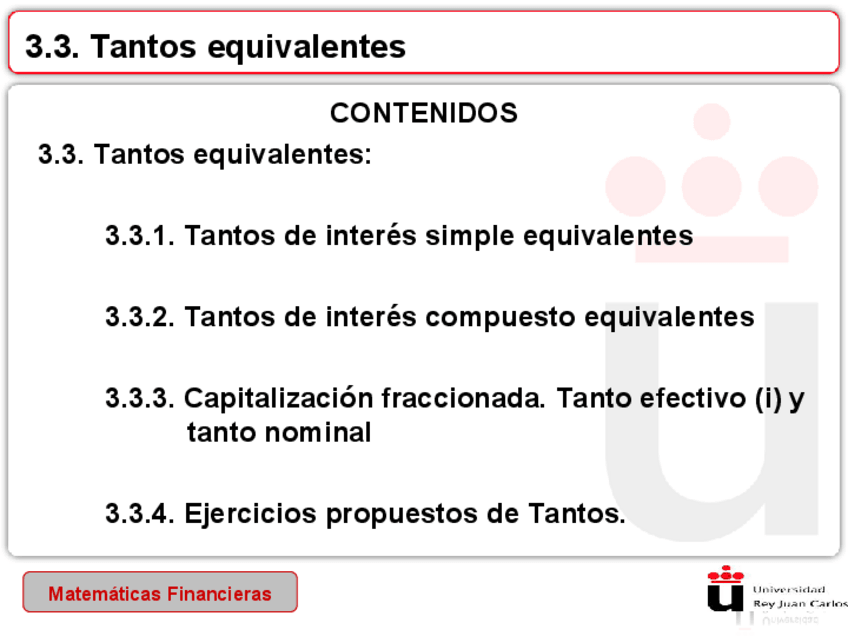 3.3. Tantos equivalentes

CONTENIDOS

3.3. Tantos equivalentes:

3.3.1. Tantos de interés simple equivalentes

3.3.2. Tantos de interés compuesto equivalentes

3.3.3. Capitalización fraccionada. Tanto efectivo (i) y tanto nominal

3.3.4. Ejercicios propuestos de Tantos.

Matemáticas Financieras

Universidad Rey Juan Carlos